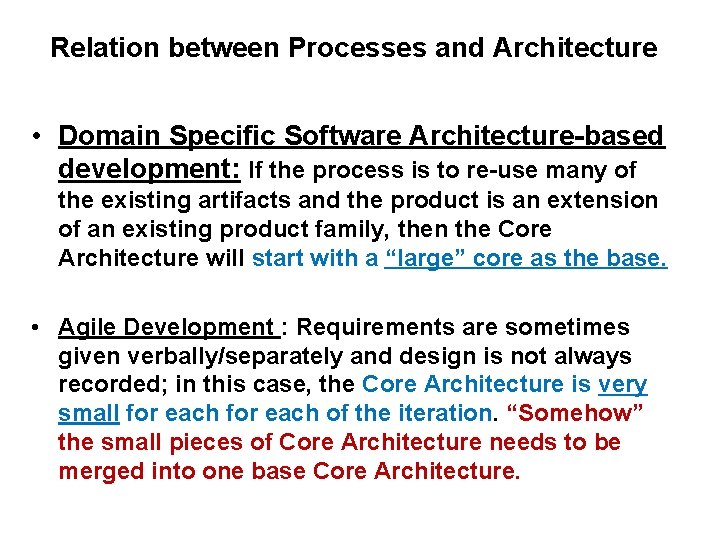 Relation between Processes and Architecture

• Domain Specific Software Architecture-based development: If the process is to re-use many of the existing artifacts and the product is an extension of an existing product family, then the Core Architecture will start with a "large" core as the base.

• Agile Development : Requirements are sometimes given verbally/separately and design is not always recorded; in this case, the Core Architecture is very small for each for each of the iteration. "Somehow" the small pieces of Core Architecture needs to be merged into one base Core Architecture.